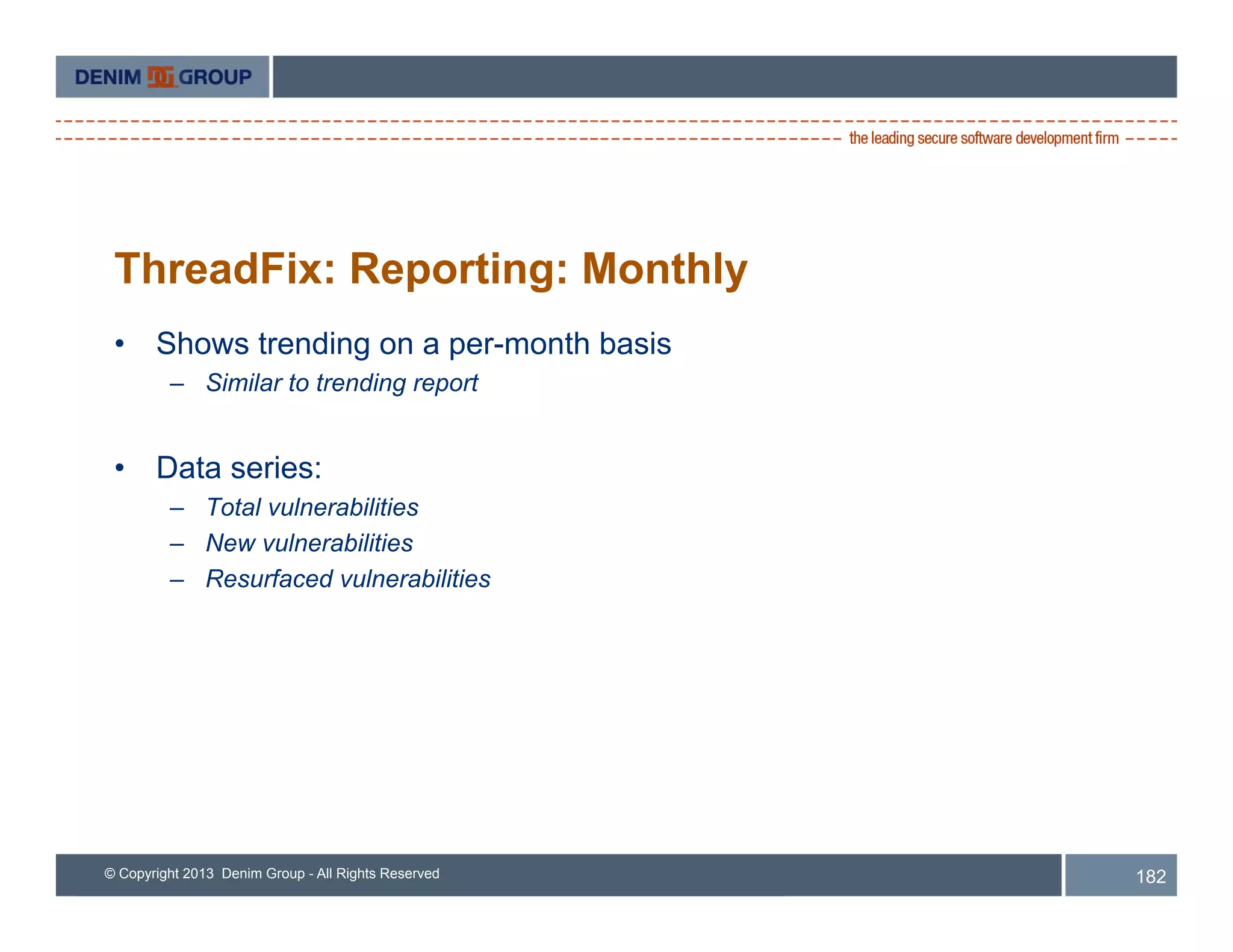 DENIM GROUP

the leading secure software development firm

ThreadFix: Reporting: Monthly

• Shows trending on a per-month basis
– Similar to trending report

• Data series:
– Total vulnerabilities
– New vulnerabilities
– Resurfaced vulnerabilities

© Copyright 2013 Denim Group - All Rights Reserved

182